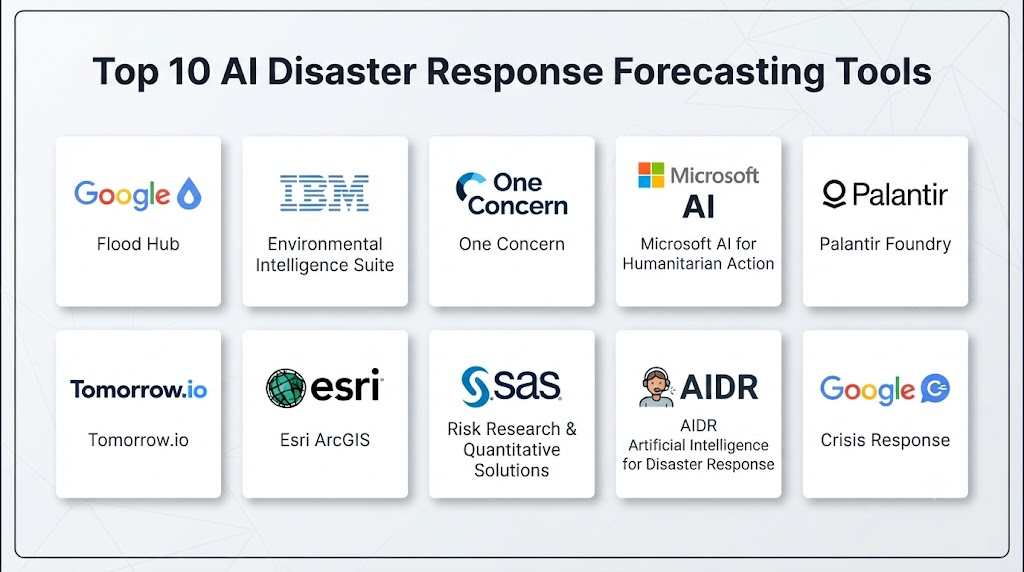 Top 10 AI Disaster Response Forecasting Tools

Google

Flood Hub

IBM

Environmental Intelligence Suite

One Concern

One Concern

Microsoft AI

Microsoft AI for Humanitarian Action

Palantir

Palantir Foundry

Tomorrow.io

Tomorrow.io

esri

Esri ArcGIS

sas

Risk Research & Quantitative Solutions

AIDR

AIDR Artificial Intelligence for Disaster Response

Google

Crisis Response